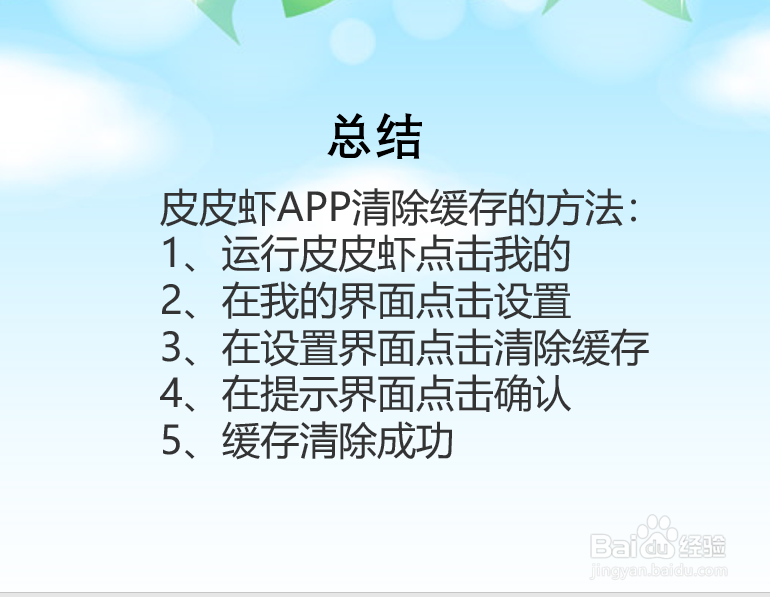 总结

皮皮虾APP清除缓存的方法:
1、运行皮皮虾点击我的
2、在我的界面点击设置
3、在设置界面点击清除缓存
4、在提示界面点击确认
5、缓存清除成功

Baidu经验
jingyan.baidu.com